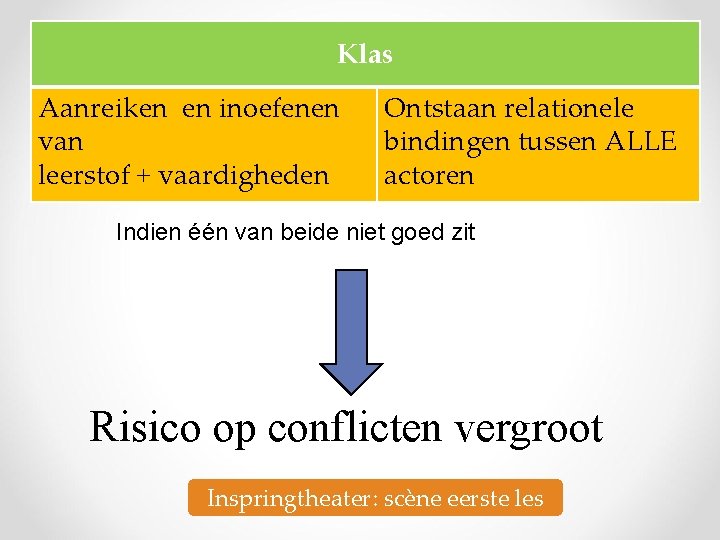 | Klas | |
|---|---|
| Aanreiken en inoefenen van leerstof + vaardigheden | Ontstaan relationele bindingen tussen ALLE actoren |

Indien één van beide niet goed zit

Risico op conflicten vergroot

Inspringtheater: scène eerste les